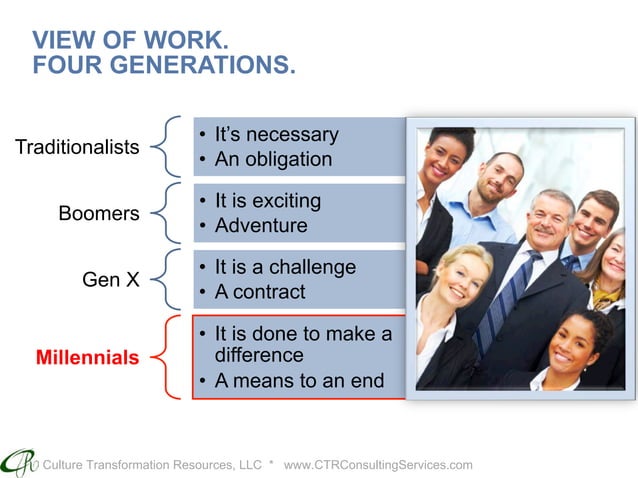 VIEW OF WORK.
FOUR GENERATIONS.

Traditionalists
• It's necessary
• An obligation

Boomers
• It is exciting
• Adventure

Gen X
• It is a challenge
• A contract

Millennials
• It is done to make a difference
• A means to an end

CTR Culture Transformation Resources, LLC * www.CTRConsultingServices.com